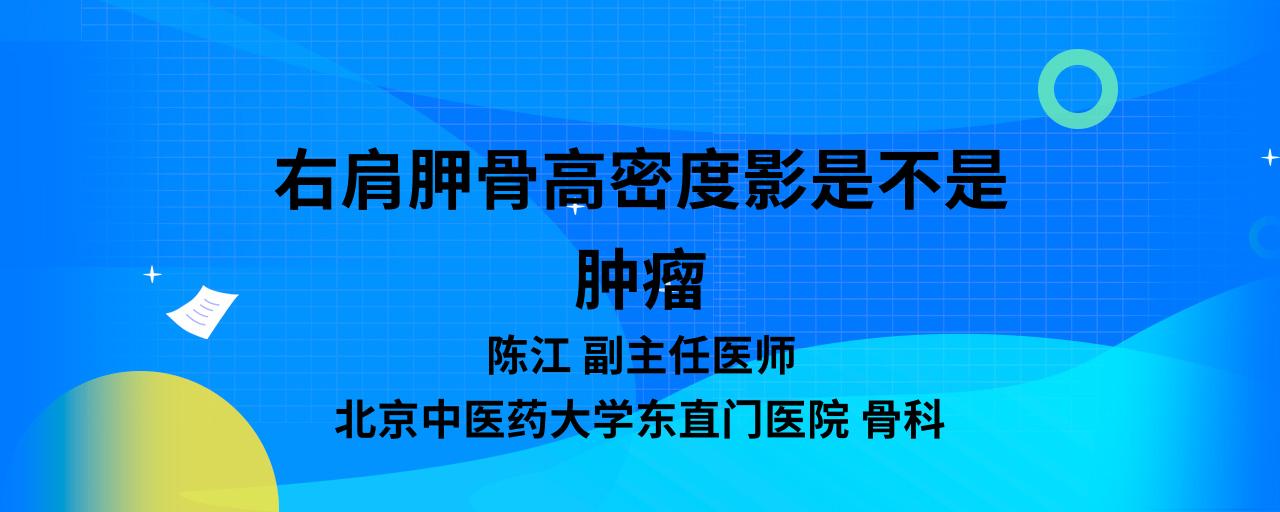 右肩胛骨高密度影是不是肿瘤

陈江 副主任医师

北京中医药大学东直门医院 骨科